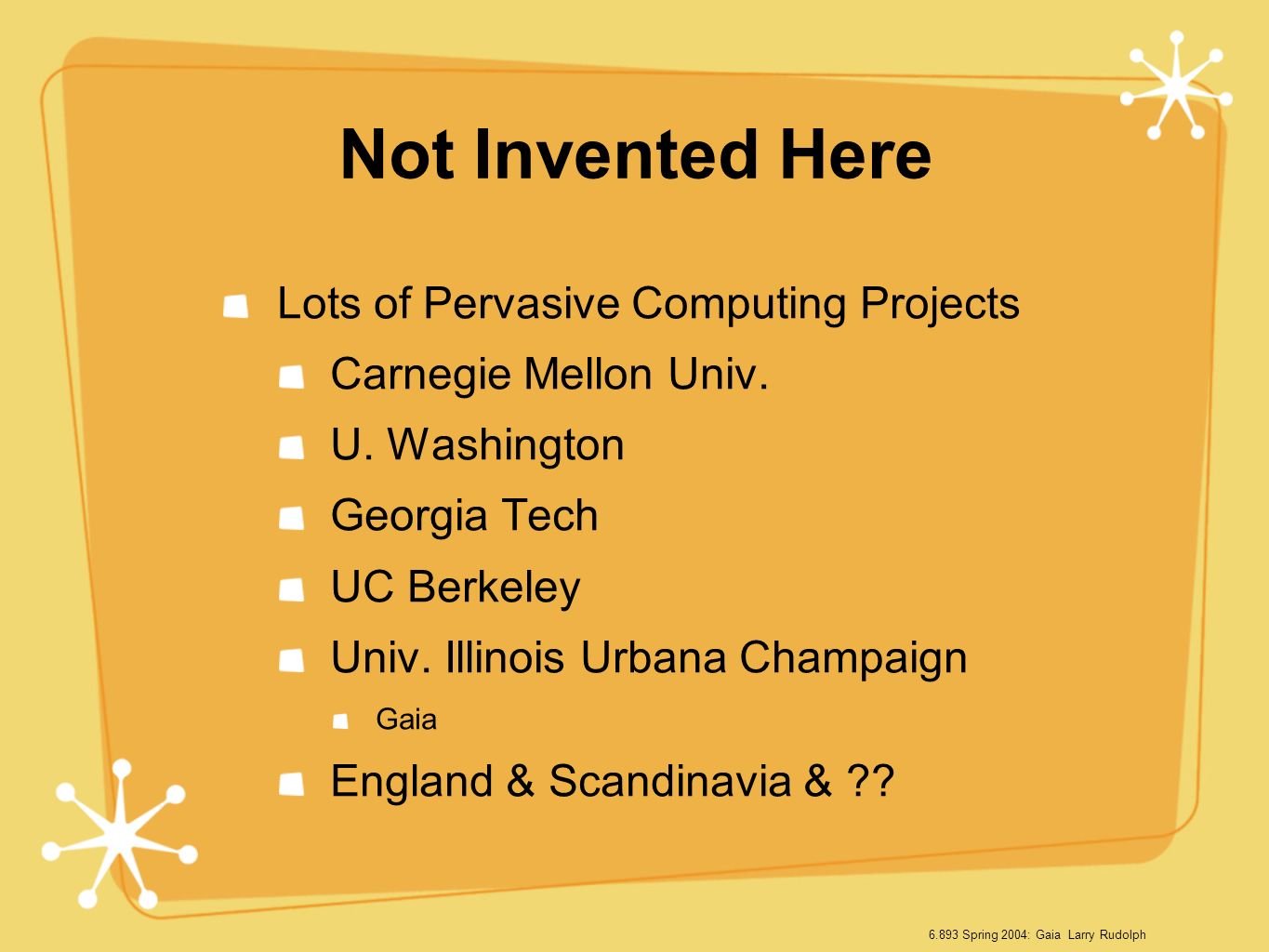 Not Invented Here

Lots of Pervasive Computing Projects

Carnegie Mellon Univ.

U. Washington

Georgia Tech

UC Berkeley

Univ. Illinois Urbana Champaign

Gaia

England & Scandinavia & ??

6.893 Spring 2004: Gaia Larry Rudolph